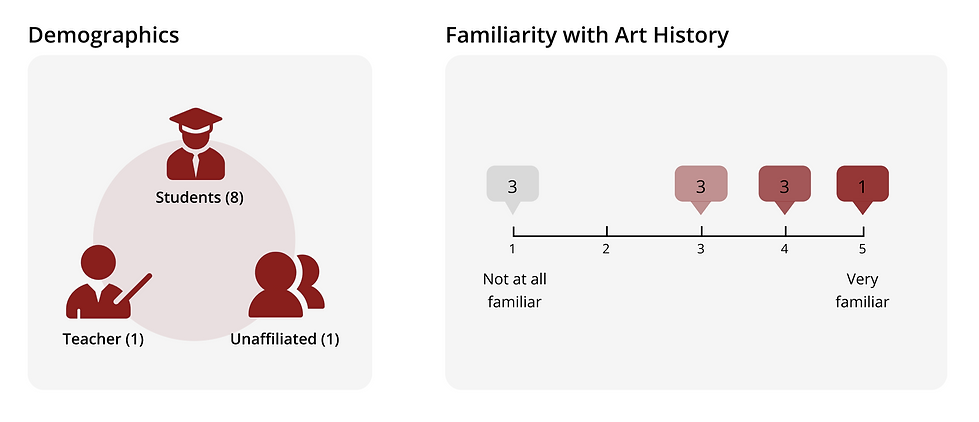 Demographics

Students (8)

Teacher (1)

Unaffiliated (1)

Familiarity with Art History

3

3

3

1

1

2

3

4

5

Not at all familiar

Very familiar